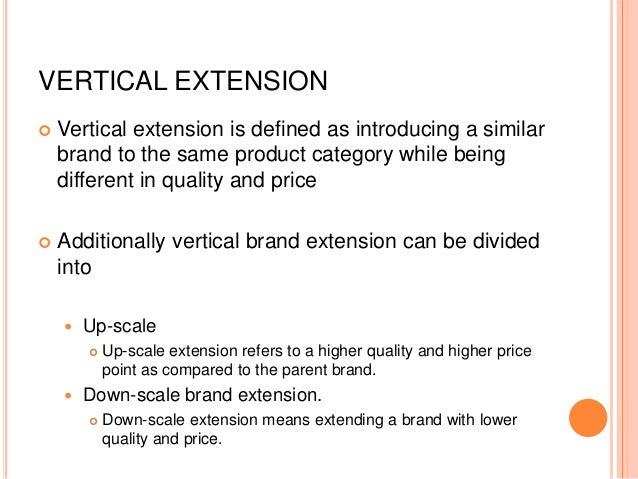 VERTICAL EXTENSION

Vertical extension is defined as introducing a similar brand to the same product category while being different in quality and price

Additionally vertical brand extension can be divided into

Up-scale

Up-scale extension refers to a higher quality and higher price point as compared to the parent brand.

Down-scale brand extension.

Down-scale extension means extending a brand with lower quality and price.